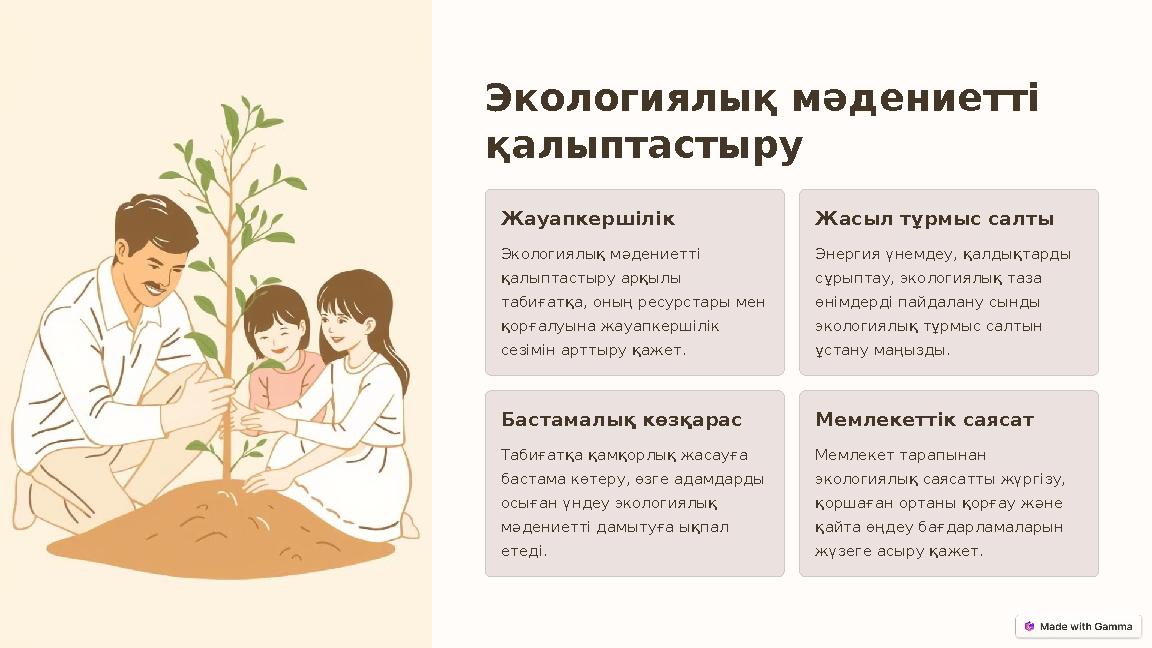 Экологиялық мәдениетті қалыптастыру

Жауапкершілік

Экологиялық мәдениетті қалыптастыру арқылы табиғатқа, оның ресурстары мен қорғалуына жауапкершілік сезімін арттыру қажет.

Жасыл тұрмыс салты

Энергия үнемдеу, қалдықтарды сұрыптау, экологиялық таза өнімдерді пайдалану сынды экологиялық тұрмыс салтын ұстану маңызды.

Бастамалық көзқарас

Табиғатқа қамқорлық жасауға бастама көтеру, өзге адамдарды осыған үндеу экологиялық мәдениетті дамытуға ықпал етеді.

Мемлекеттік саясат

Мемлекет тарапынан экологиялық саясатты жүргізу, қоршаған ортаны қорғау және қайта өңдеу бағдарламаларын жүзеге асыру қажет.

Made with Gamma